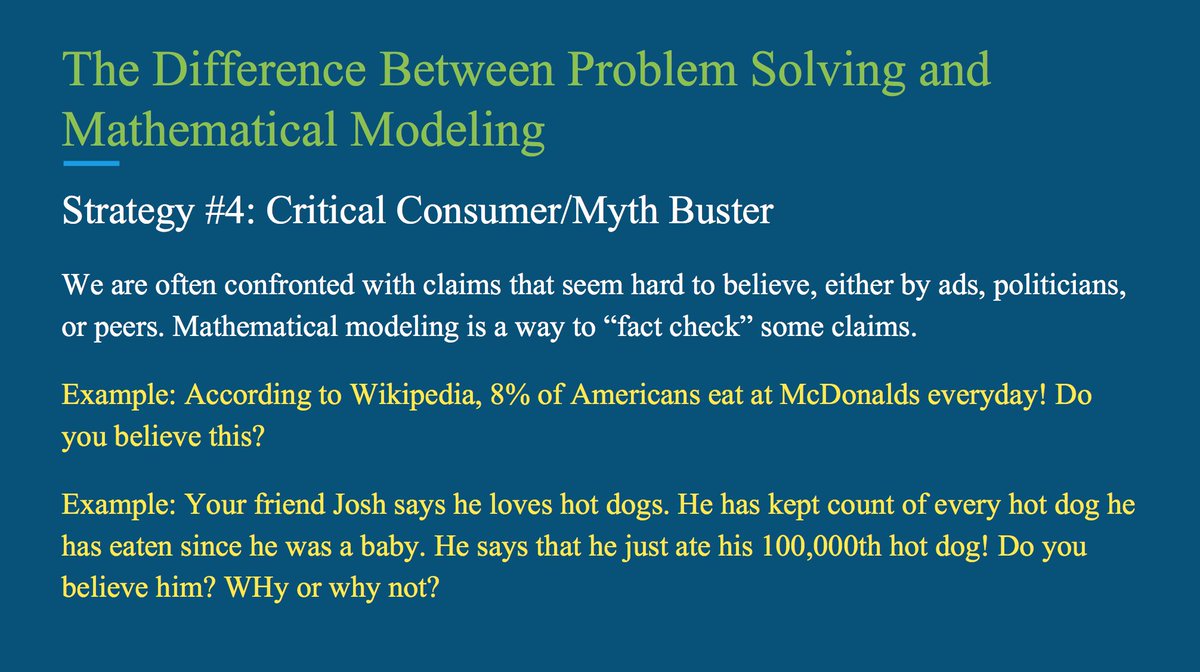 The Difference Between Problem Solving and Mathematical Modeling

Strategy #4: Critical Consumer/Myth Buster

We are often confronted with claims that seem hard to believe, either by ads, politicians, or peers. Mathematical modeling is a way to “fact check” some claims.

Example: According to Wikipedia, 8% of Americans eat at McDonalds everyday! Do you believe this?

Example: Your friend Josh says he loves hot dogs. He has kept count of every hot dog he has eaten since he was a baby. He says that he just ate his 100,000th hot dog! Do you believe him? WHy or why not?